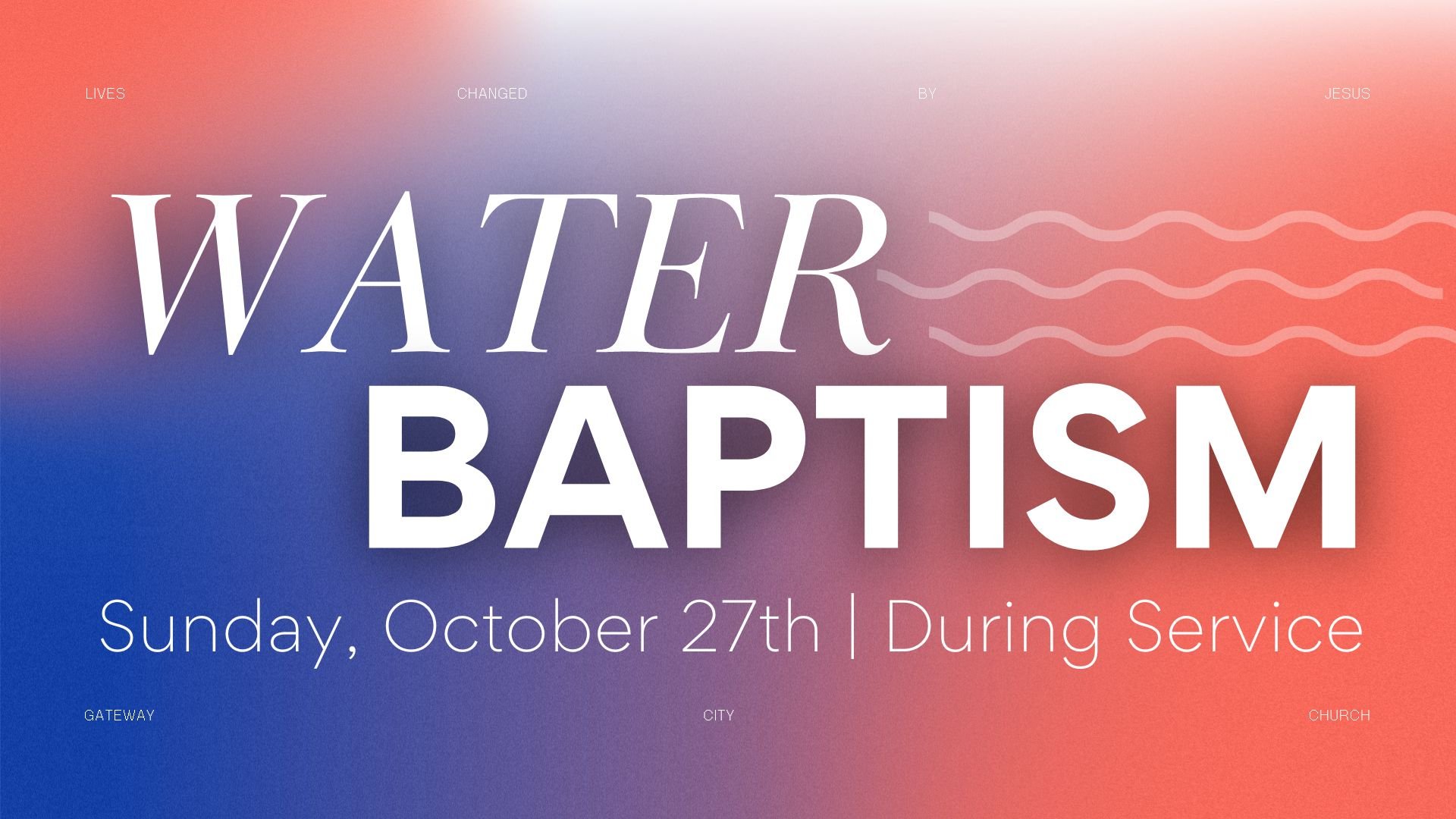 LIVES CHANGED BY JESUS

WATER
BAPTISM

Sunday, October 27th | During Service

GATEWAY CITY CHURCH